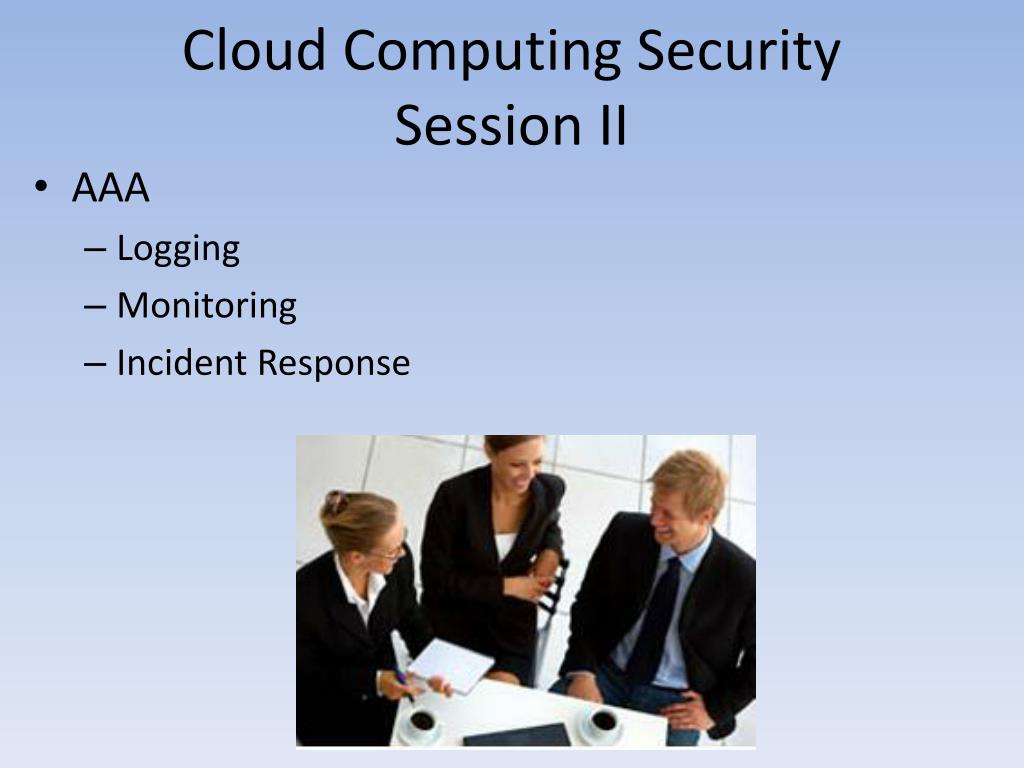 Cloud Computing Security
Session II

• AAA
– Logging
– Monitoring
– Incident Response